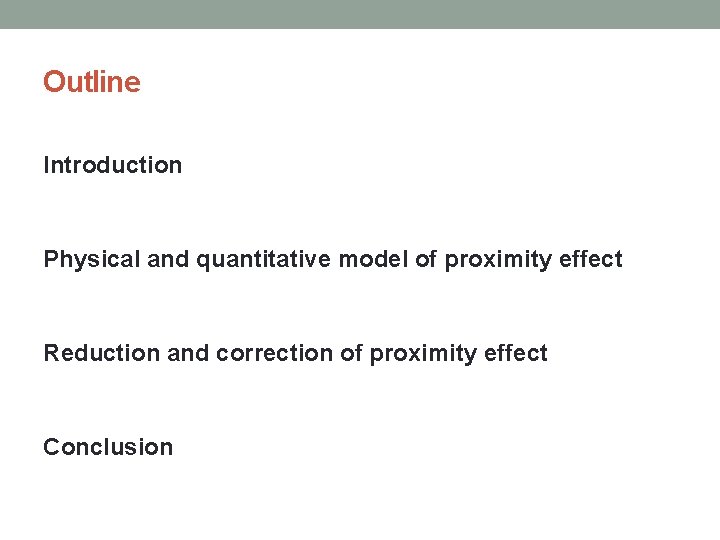 Outline

Introduction

Physical and quantitative model of proximity effect

Reduction and correction of proximity effect

Conclusion